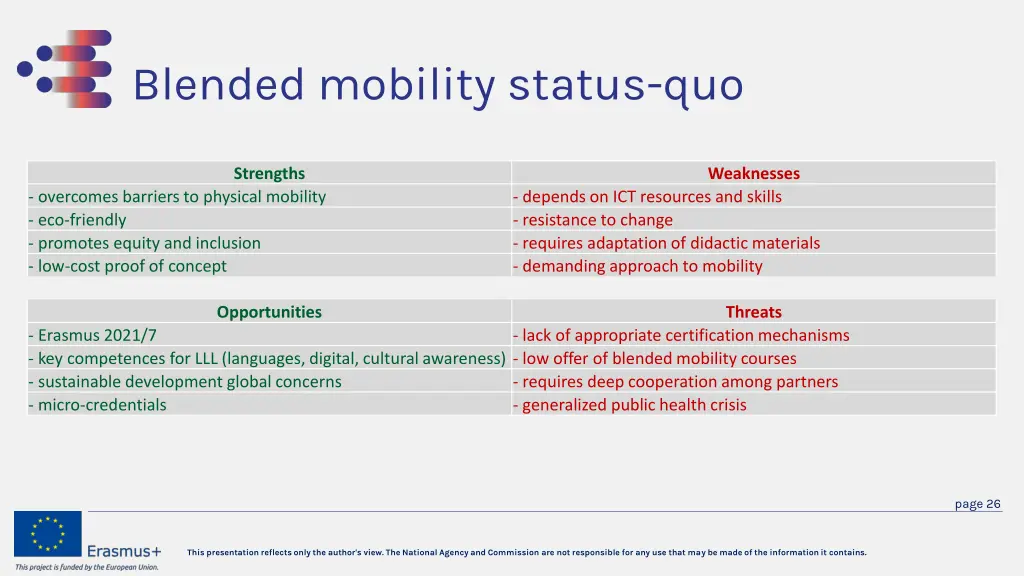 Blended mobility status-quo

| Strengths | Weaknesses |
|---|---|
| - overcomes barriers to physical mobility | - depends on ICT resources and skills |
| - eco-friendly | - resistance to change |
| - promotes equity and inclusion | - requires adaptation of didactic materials |
| - low-cost proof of concept | - demanding approach to mobility |

| Opportunities | Threats |
|---|---|
| - Erasmus 2021/7 | - lack of appropriate certification mechanisms |
| - key competences for LLL (languages, digital, cultural awareness) | - low offer of blended mobility courses |
| - sustainable development global concerns | - requires deep cooperation among partners |
| - micro-credentials | - generalized public health crisis |

page 26

Erasmus+

This project is funded by the European Union.

This presentation reflects only the author's view. The National Agency and Commission are not responsible for any use that may be made of the information it contains.